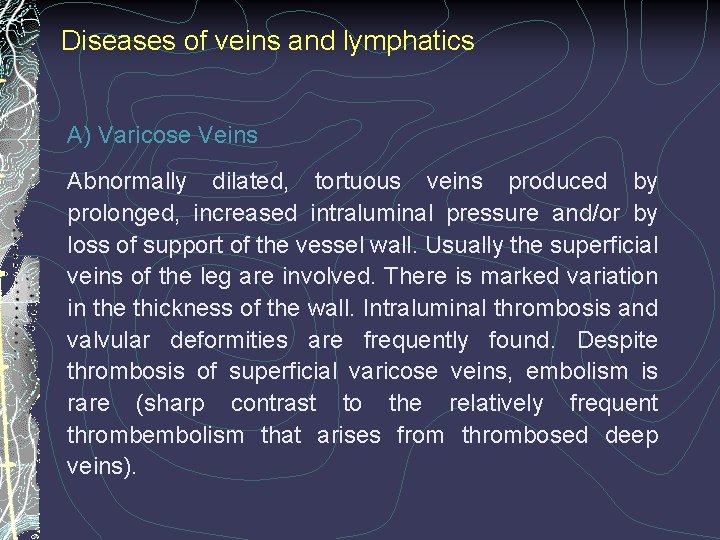 Diseases of veins and lymphatics

A) Varicose Veins

Abnormally dilated, tortuous veins produced by prolonged, increased intraluminal pressure and/or by loss of support of the vessel wall. Usually the superficial veins of the leg are involved. There is marked variation in the thickness of the wall. Intraluminal thrombosis and valvular deformities are frequently found. Despite thrombosis of superficial varicose veins, embolism is rare (sharp contrast to the relatively frequent thrombembolism that arises from thrombosed deep veins).